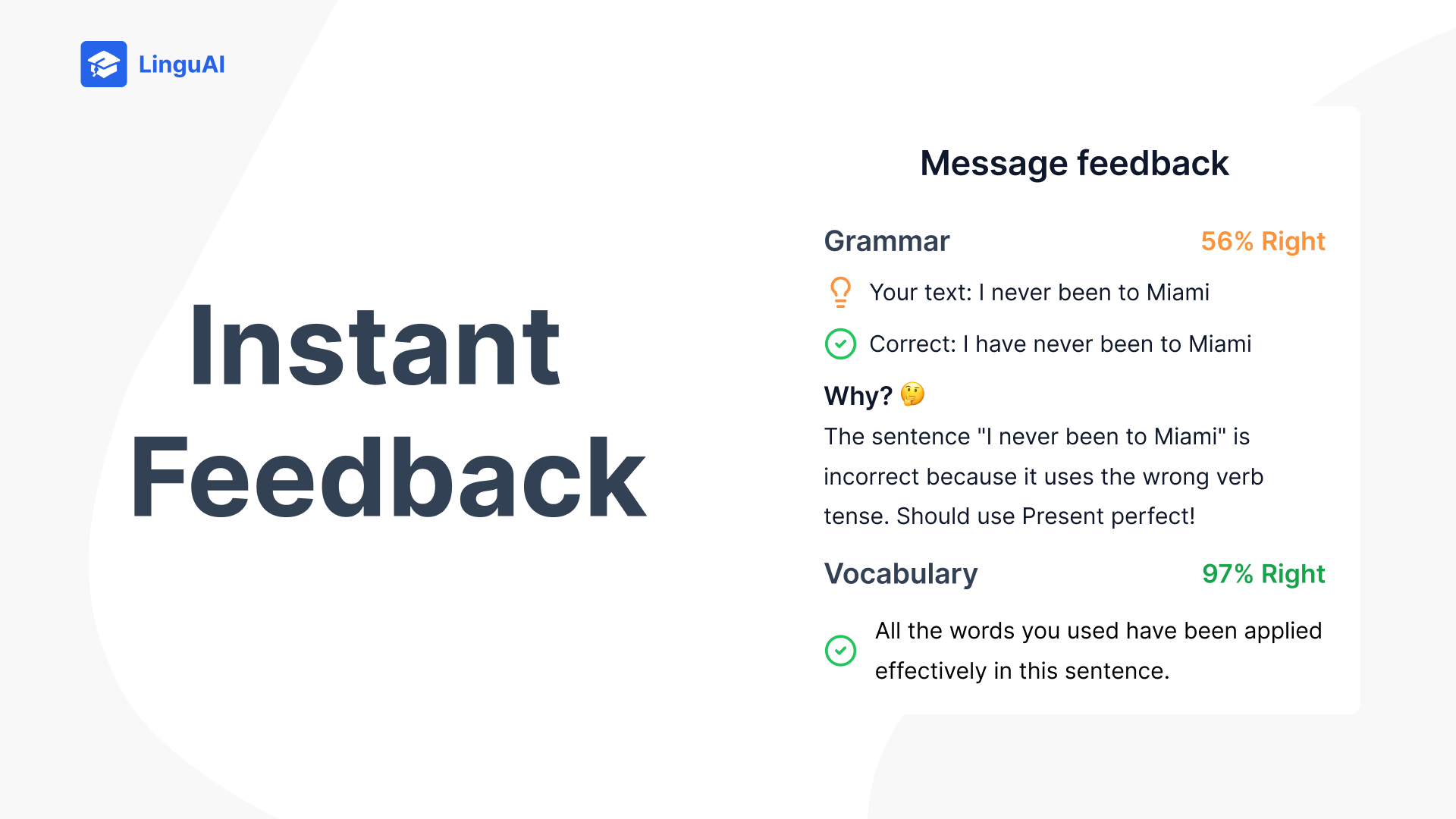 LinguAI

Instant Feedback

Message feedback

Grammar 56% Right

Your text: I never been to Miami

Correct: I have never been to Miami

Why? 🤔

The sentence "I never been to Miami" is incorrect because it uses the wrong verb tense. Should use Present perfect!

Vocabulary 97% Right

All the words you used have been applied effectively in this sentence.